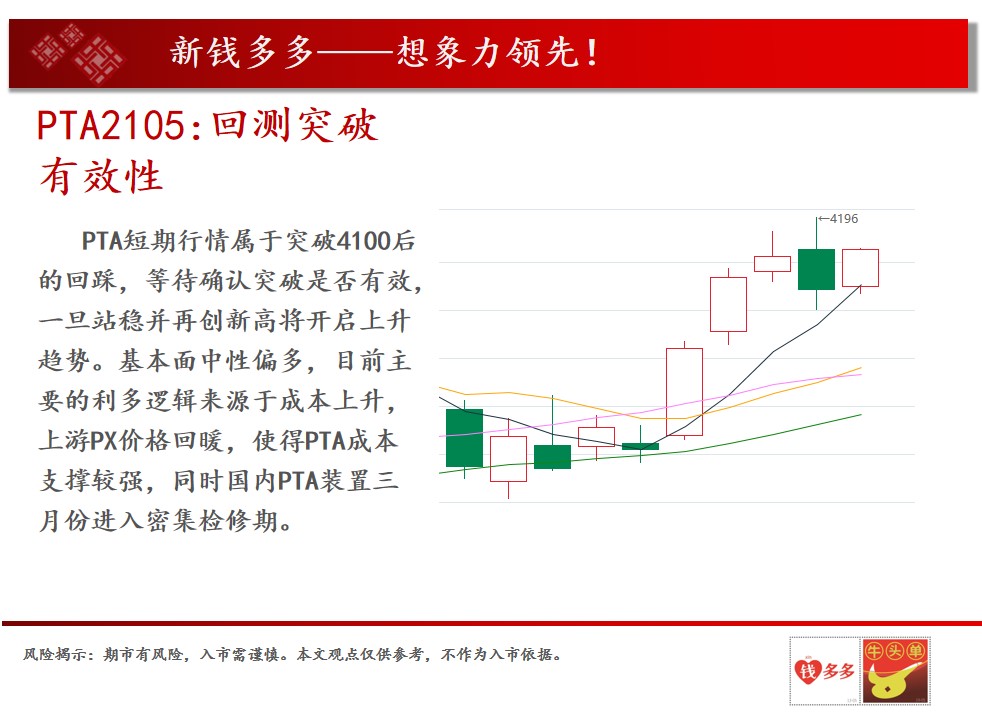 新钱多多——想象力领先!

PTA2105:回测突破有效性

PTA短期行情属于突破4100后的回踩，等待确认突破是否有效，一旦站稳并再创新高将开启上升趋势。基本面中性偏多，目前主要的利多逻辑来源于成本上升，上游PX价格回暖，使得PTA成本支撑较强，同时国内PTA装置三月份进入密集检修期。

←4196

风险揭示：期市有风险，入市需谨慎。本文观点仅供参考，不作为入市依据。

钱多多

牛头单